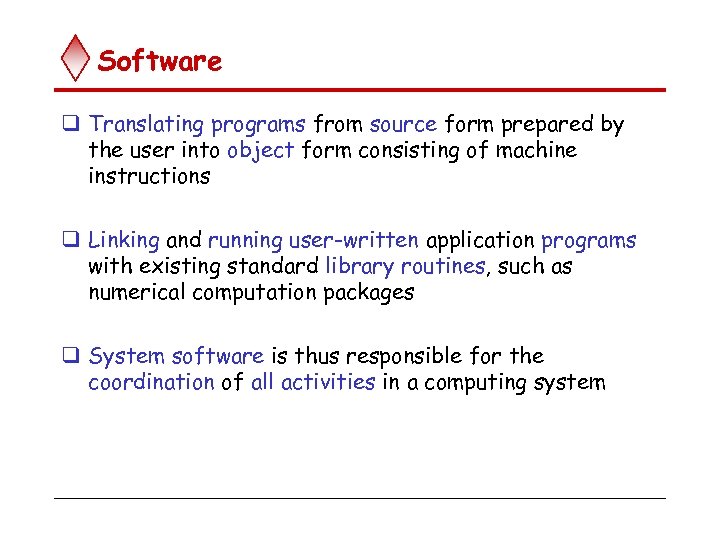 Software

❑ Translating programs from source form prepared by the user into object form consisting of machine instructions

❑ Linking and running user-written application programs with existing standard library routines, such as numerical computation packages

❑ System software is thus responsible for the coordination of all activities in a computing system